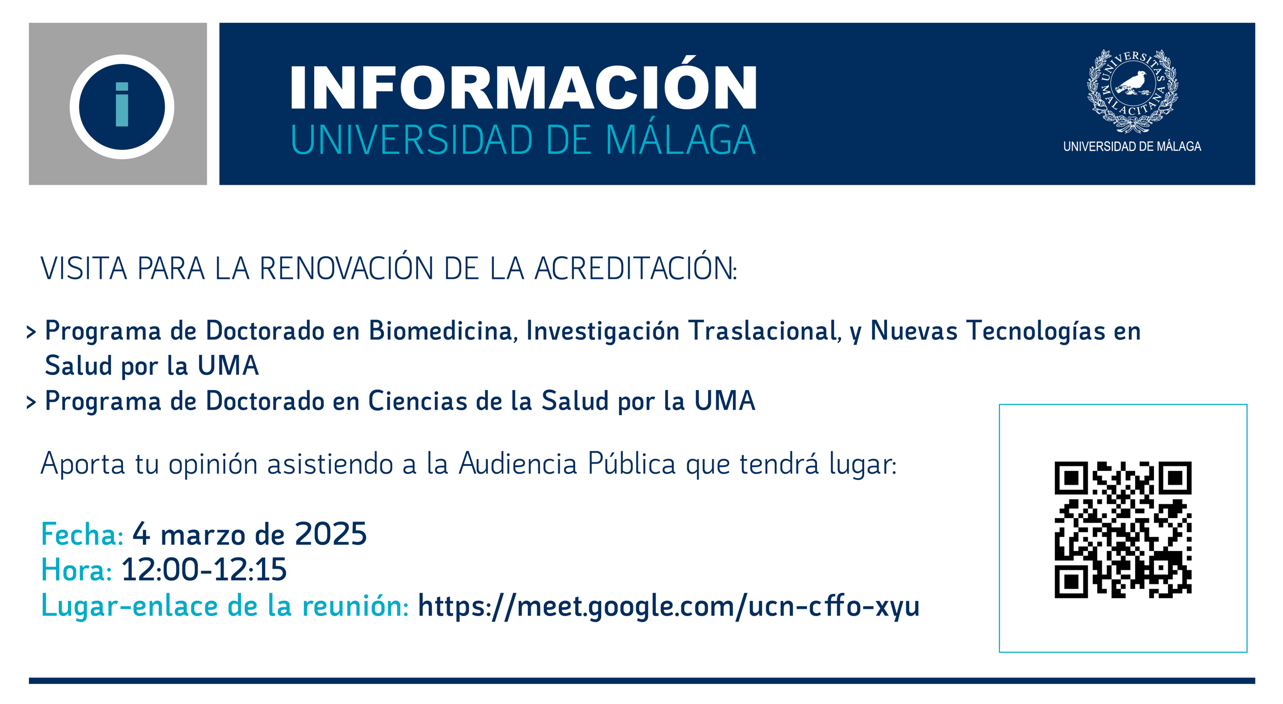 i

INFORMACIÓN
UNIVERSIDAD DE MÁLAGA

UNIVERSITAS MALACITANA
UNIVERSIDAD DE MÁLAGA

VISITA PARA LA RENOVACIÓN DE LA ACREDITACIÓN:

> Programa de Doctorado en Biomedicina, Investigación Traslacional, y Nuevas Tecnologías en Salud por la UMA
> Programa de Doctorado en Ciencias de la Salud por la UMA

Aporta tu opinión asistiendo a la Audiencia Pública que tendrá lugar:

Fecha: 4 marzo de 2025
Hora: 12:00-12:15
Lugar-enlace de la reunión: https://meet.google.com/ucn-cffo-xyu